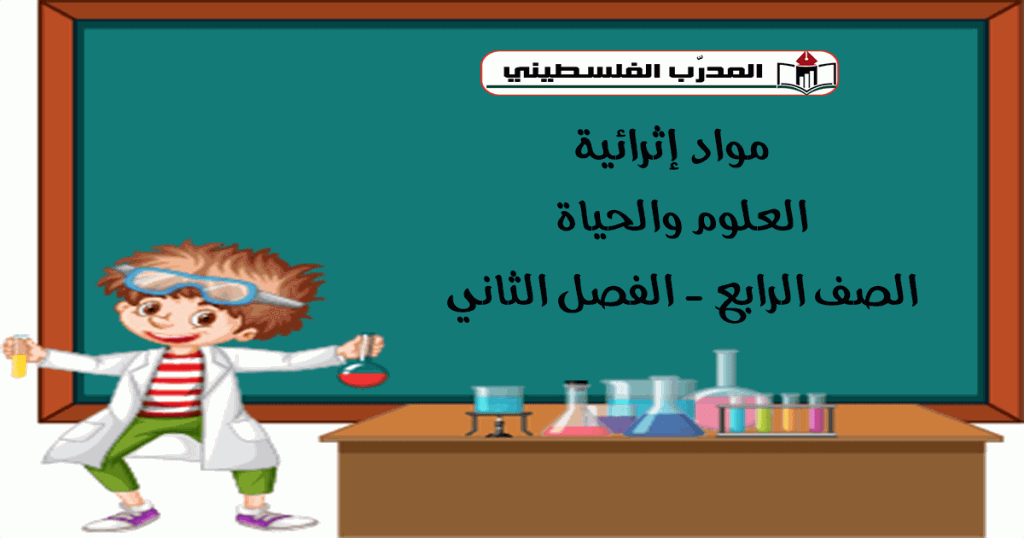 المدرّب الفلسطيني

مواد إثرائية

العلوم والحياة

الصف الرابع - الفصل الثاني